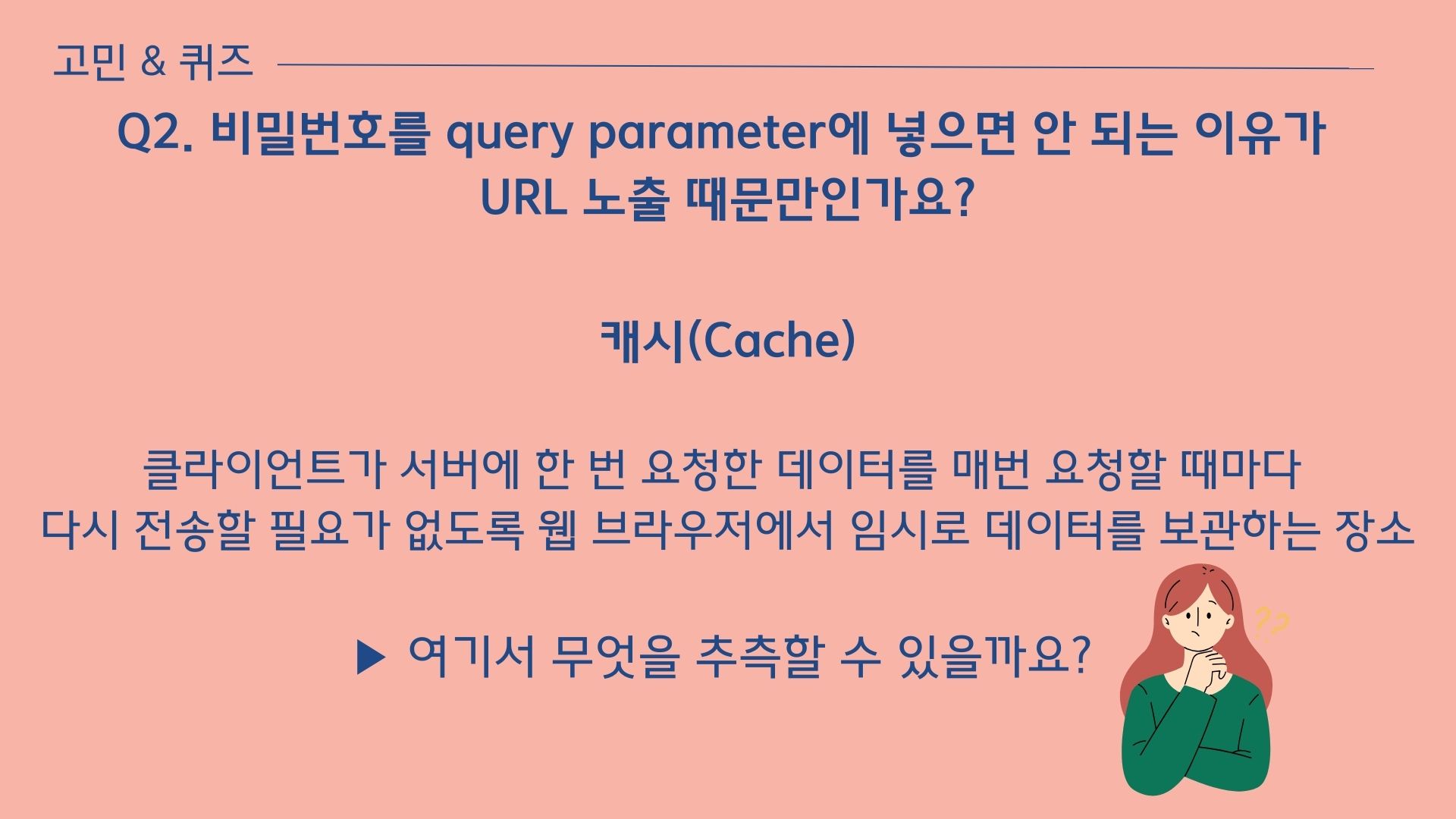 고민 & 퀴즈

Q2. 비밀번호를 query parameter에 넣으면 안 되는 이유가 URL 노출 때문만인가요?

캐시(Cache)

클라이언트가 서버에 한 번 요청한 데이터를 매번 요청할 때마다 다시 전송할 필요가 없도록 웹 브라우저에서 임시로 데이터를 보관하는 장소

▶ 여기서 무엇을 추측할 수 있을까요?

??